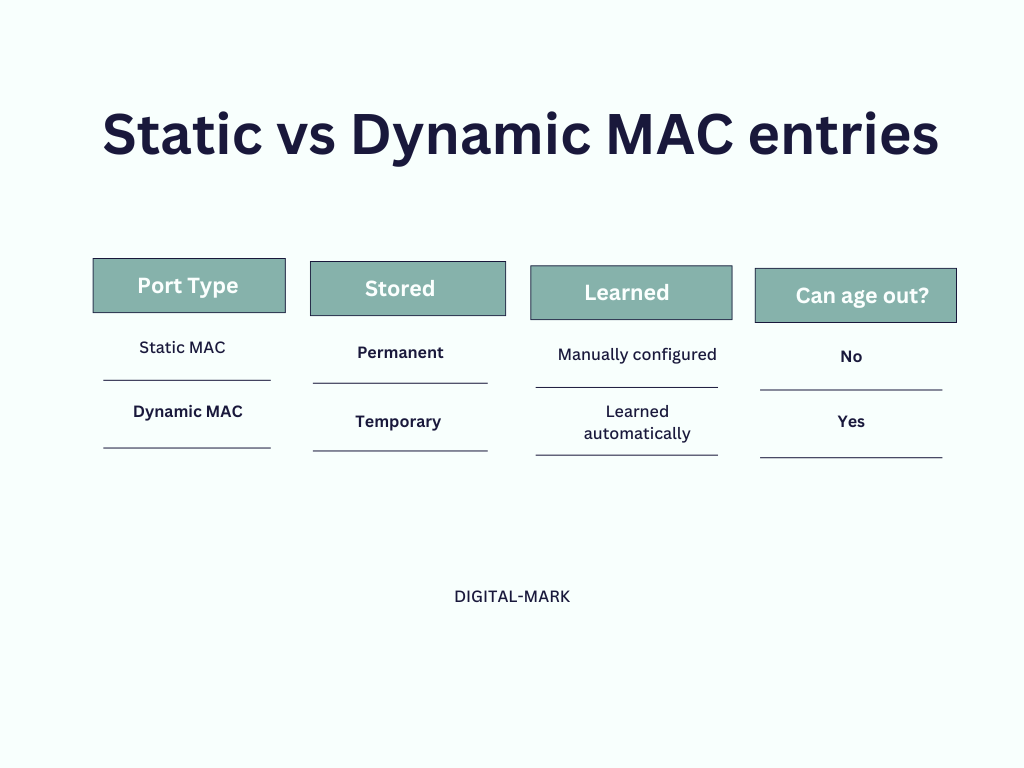 Static vs Dynamic MAC entries

| Port Type | Stored | Learned | Can age out? |
|---|---|---|---|
| Static MAC | Permanent | Manually configured | No |
| Dynamic MAC | Temporary | Learned automatically | Yes |

DIGITAL-MARK